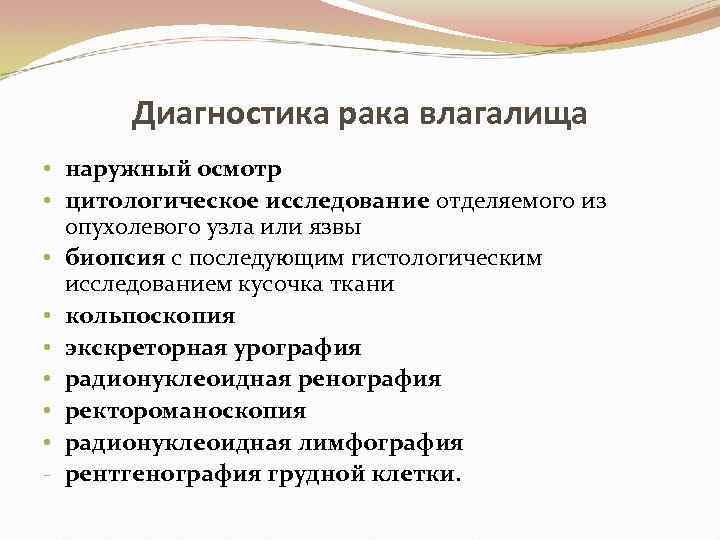 Диагностика рака влагалища

• наружный осмотр
• цитологическое исследование отделяемого из опухолевого узла или язвы
• биопсия с последующим гистологическим исследованием кусочка ткани
• кольпоскопия
• экскреторная урография
• радионуклеоидная ренография
• ректороманоскопия
• радионуклеоидная лимфография
- рентгенография грудной клетки.